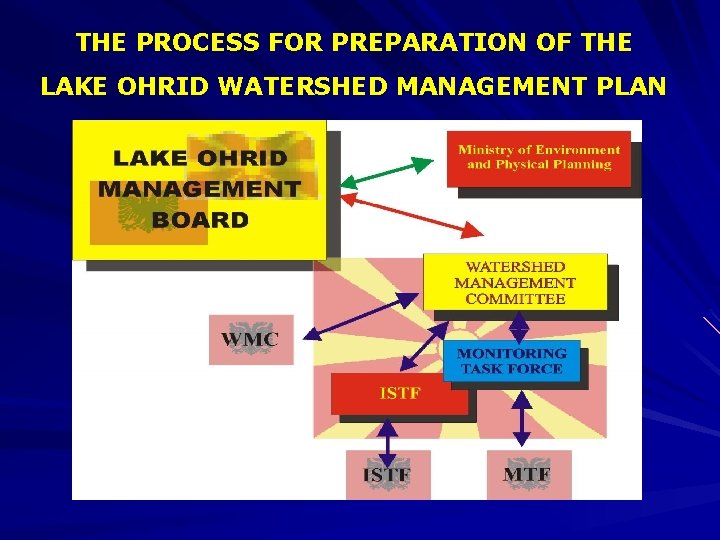 THE PROCESS FOR PREPARATION OF THE LAKE OHRID WATERSHED MANAGEMENT PLAN

LAKE OHRID MANAGEMENT BOARD

Ministry of Environment and Physical Planning

WATERSHED MANAGEMENT COMMITTEE

WMC

MONITORING TASK FORCE

ISTF

ISTF

MTF